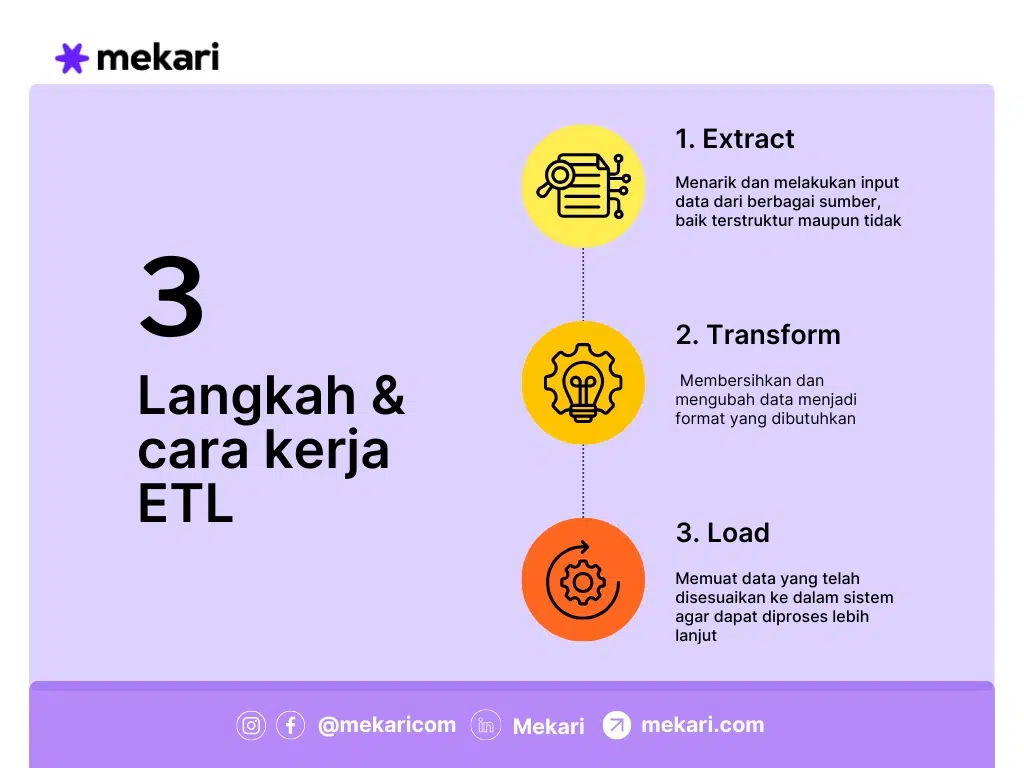 mekari

3

Langkah & cara kerja ETL

1. Extract

Menarik dan melakukan input data dari berbagai sumber, baik terstruktur maupun tidak

2. Transform

Membersihkan dan mengubah data menjadi format yang dibutuhkan

3. Load

Memuat data yang telah disesuaikan ke dalam sistem agar dapat diproses lebih lanjut

@mekaricom Mekari mekari.com